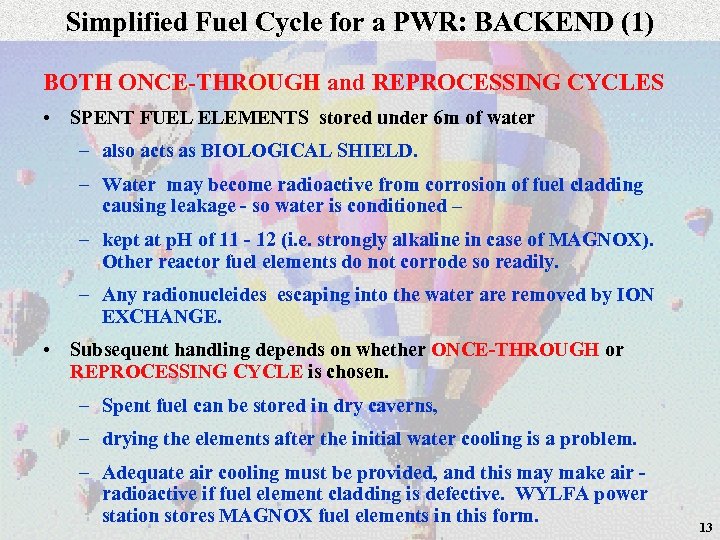 Simplified Fuel Cycle for a PWR: BACKEND (1)

BOTH ONCE-THROUGH and REPROCESSING CYCLES

• SPENT FUEL ELEMENTS stored under 6m of water

– also acts as BIOLOGICAL SHIELD.

– Water may become radioactive from corrosion of fuel cladding causing leakage - so water is conditioned –

– kept at pH of 11 - 12 (i.e. strongly alkaline in case of MAGNOX). Other reactor fuel elements do not corrode so readily.

– Any radionucleides escaping into the water are removed by ION EXCHANGE.

• Subsequent handling depends on whether ONCE-THROUGH or REPROCESSING CYCLE is chosen.

– Spent fuel can be stored in dry caverns,

– drying the elements after the initial water cooling is a problem.

– Adequate air cooling must be provided, and this may make air - radioactive if fuel element cladding is defective. WYLFA power station stores MAGNOX fuel elements in this form.

13